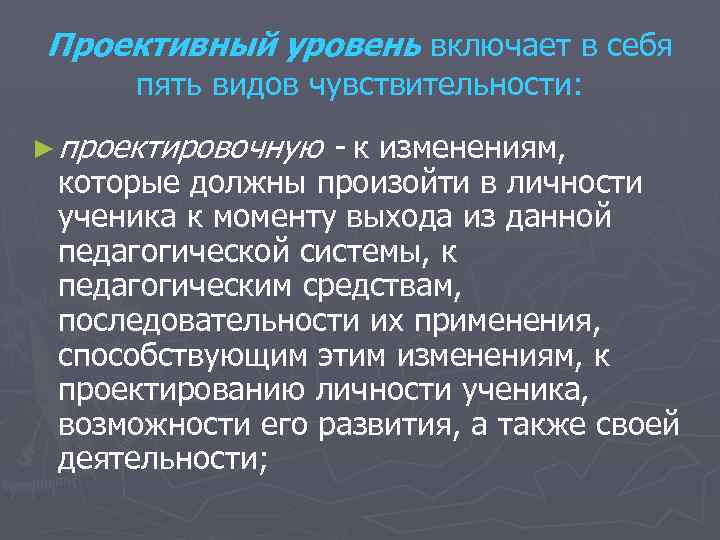 Проективный уровень включает в себя пять видов чувствительности:

► проектировочную - к изменениям, которые должны произойти в личности ученика к моменту выхода из данной педагогической системы, к педагогическим средствам, последовательности их применения, способствующим этим изменениям, к проектированию личности ученика, возможности его развития, а также своей деятельности;